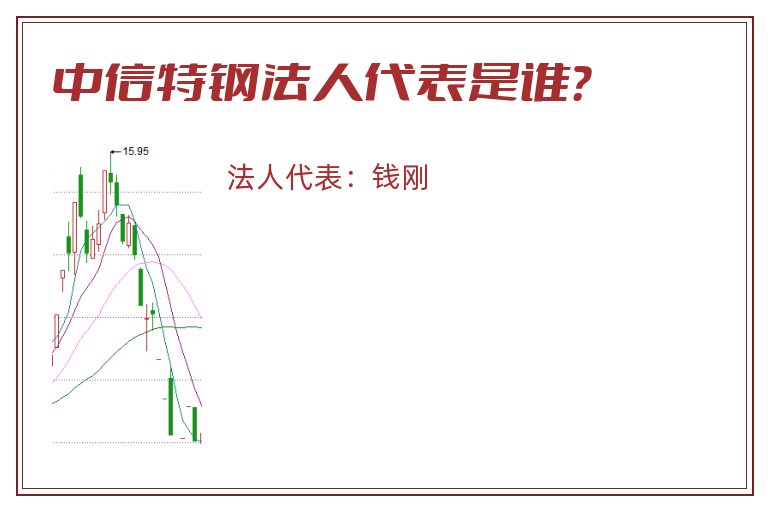 中信特钢法人代表是谁?

15.95

法人代表：钱刚